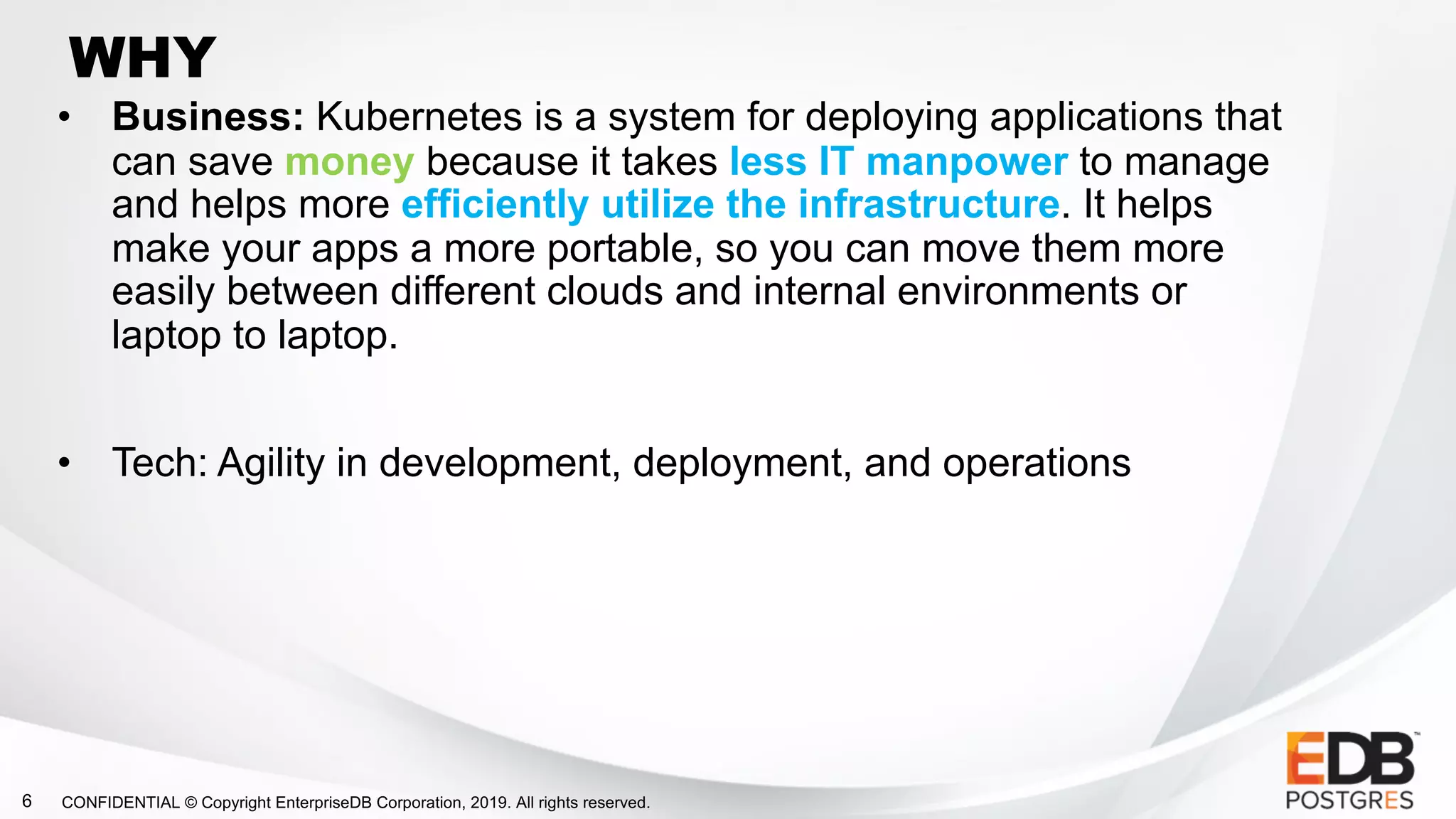 WHY

• Business: Kubernetes is a system for deploying applications that can save money because it takes less IT manpower to manage and helps more efficiently utilize the infrastructure. It helps make your apps a more portable, so you can move them more easily between different clouds and internal environments or laptop to laptop.

• Tech: Agility in development, deployment, and operations

6 CONFIDENTIAL © Copyright EnterpriseDB Corporation, 2019. All rights reserved.

EDB™
POSTGRES